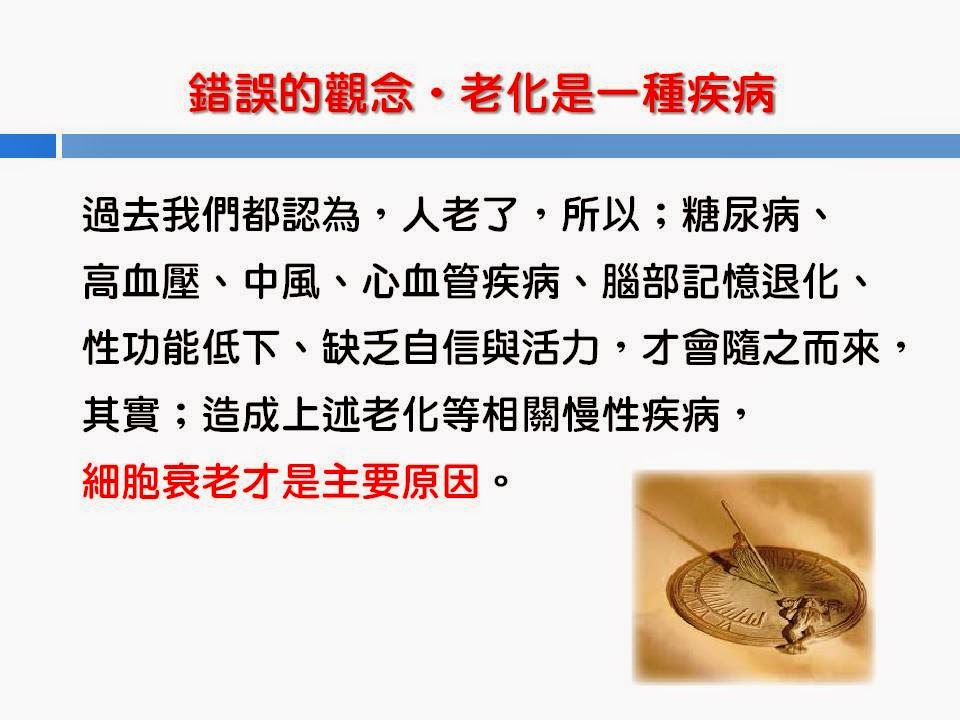 錯誤的觀念・老化是一種疾病

過去我們都認為，人老了，所以；糖尿病、高血壓、中風、心血管疾病、腦部記憶退化、性功能低下、缺乏自信與活力，才會隨之而來，其實；造成上述老化等相關慢性疾病，細胞衰老才是主要原因。